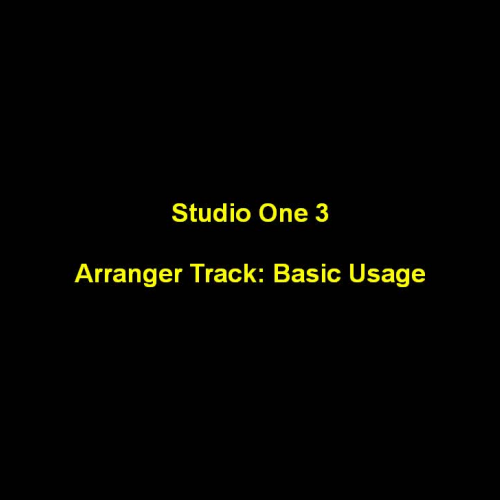 Studio One 3

Arranger Track: Basic Usage